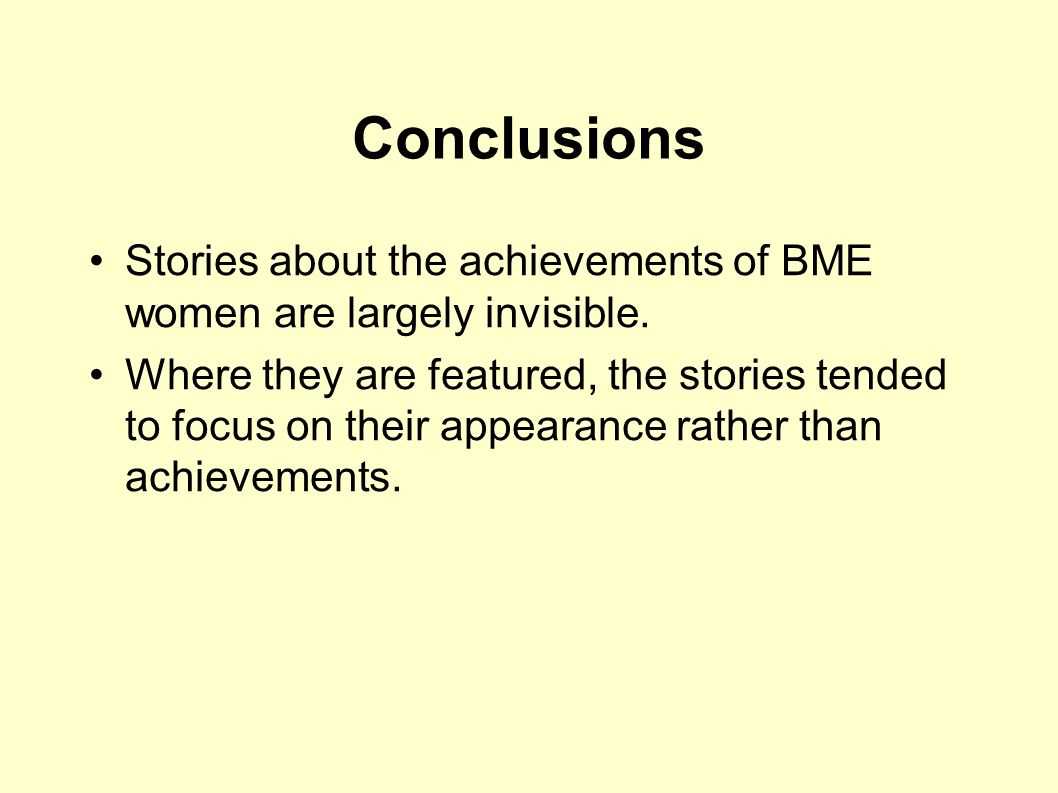 Conclusions

• Stories about the achievements of BME women are largely invisible.

• Where they are featured, the stories tended to focus on their appearance rather than achievements.